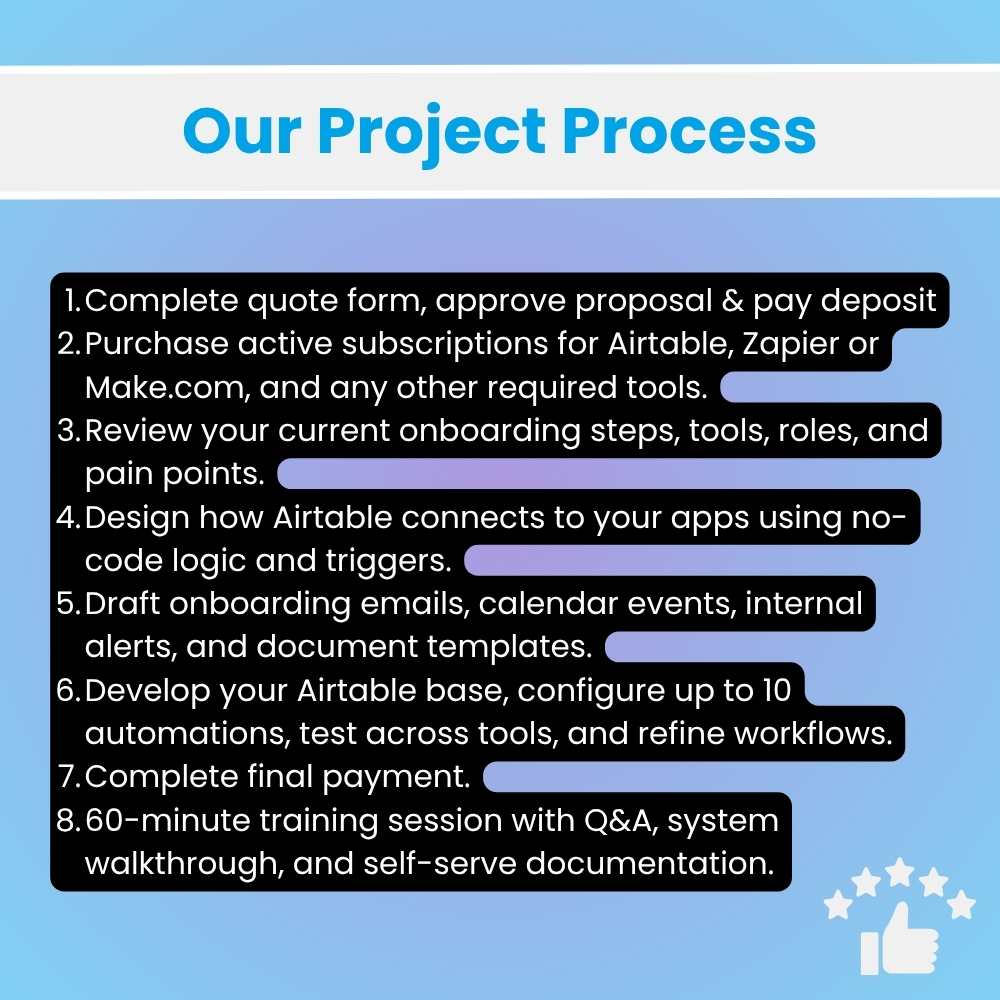 Our Project Process

1. Complete quote form, approve proposal & pay deposit
2. Purchase active subscriptions for Airtable, Zapier or Make.com, and any other required tools.
3. Review your current onboarding steps, tools, roles, and pain points.
4. Design how Airtable connects to your apps using no-code logic and triggers.
5. Draft onboarding emails, calendar events, internal alerts, and document templates.
6. Develop your Airtable base, configure up to 10 automations, test across tools, and refine workflows.
7. Complete final payment.
8. 60-minute training session with Q&A, system walkthrough, and self-serve documentation.